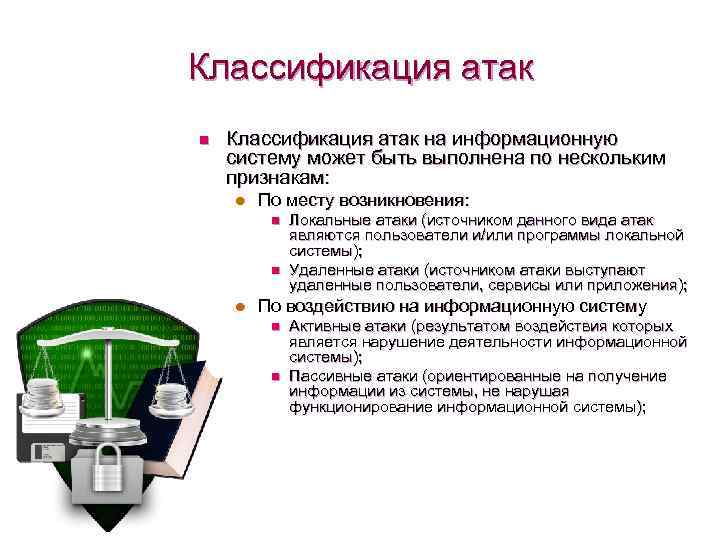 Классификация атак

Классификация атак на информационную систему может быть выполнена по нескольким признакам:

По месту возникновения:

Локальные атаки (источником данного вида атак являются пользователи и/или программы локальной системы);

Удаленные атаки (источником атаки выступают удаленные пользователи, сервисы или приложения);

По воздействию на информационную систему

Активные атаки (результатом воздействия которых является нарушение деятельности информационной системы);

Пассивные атаки (ориентированные на получение информации из системы, не нарушая функционирование информационной системы);